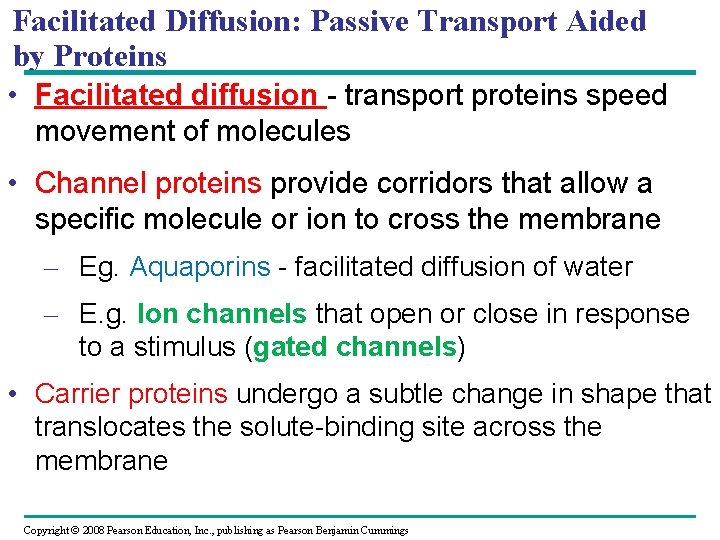 Facilitated Diffusion: Passive Transport Aided by Proteins

• Facilitated diffusion - transport proteins speed movement of molecules

• Channel proteins provide corridors that allow a specific molecule or ion to cross the membrane

– Eg. Aquaporins - facilitated diffusion of water

– E.g. Ion channels that open or close in response to a stimulus (gated channels)

• Carrier proteins undergo a subtle change in shape that translocates the solute-binding site across the membrane

Copyright © 2008 Pearson Education, Inc., publishing as Pearson Benjamin Cummings